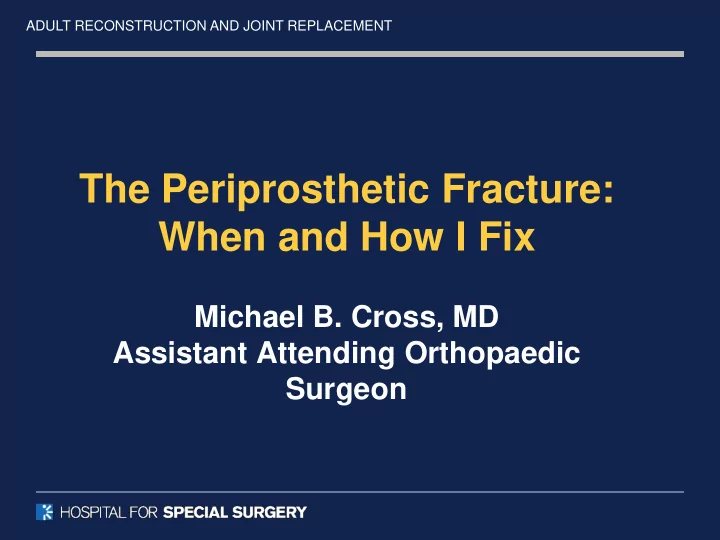 ADULT RECONSTRUCTION AND JOINT REPLACEMENT

The Periprosthetic Fracture: When and How I Fix

Michael B. Cross, MD
Assistant Attending Orthopaedic Surgeon

HOSPITAL FOR SPECIAL SURGERY